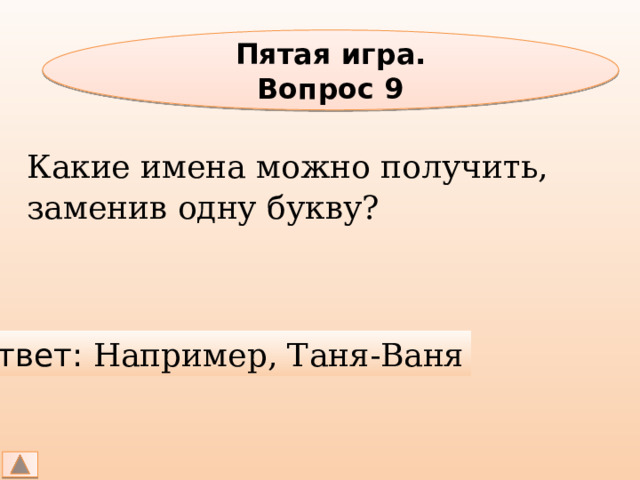 Пятая игра.
Вопрос 9

Какие имена можно получить, заменив одну букву?

твет: Например, Таня-Ваня